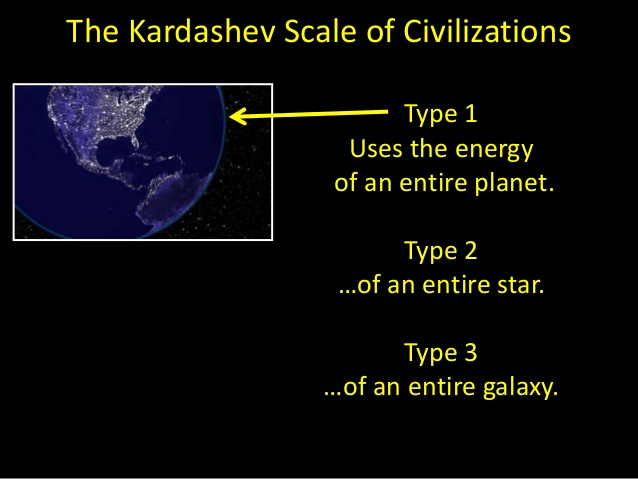 The Kardashev Scale of Civilizations

Type 1
Uses the energy of an entire planet.

Type 2
…of an entire star.

Type 3
…of an entire galaxy.